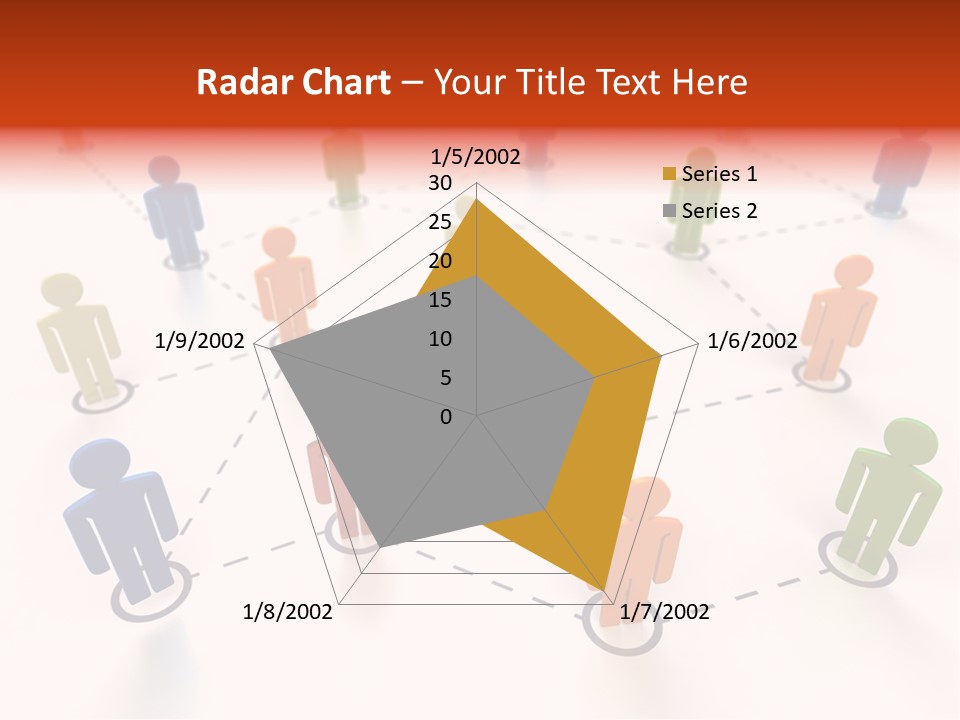 Radar Chart – Your Title Text Here

1/5/2002
30
25
20
15
10
5
0
1/6/2002
1/7/2002
1/8/2002
1/9/2002

Series 1
Series 2